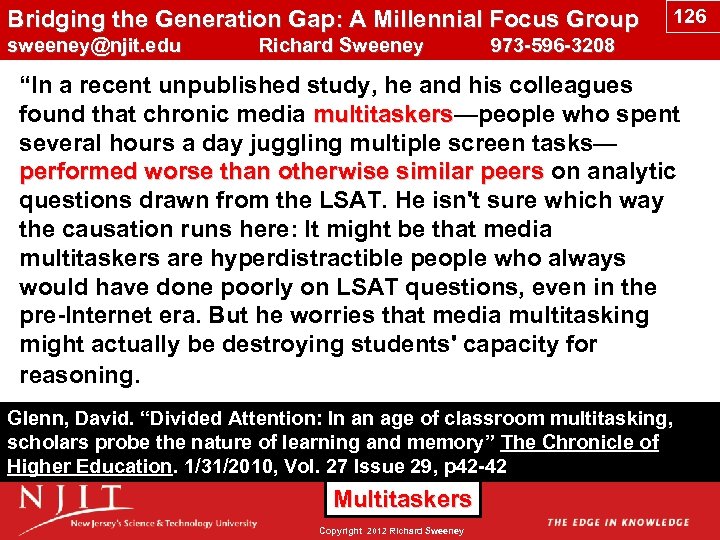 Bridging the Generation Gap: A Millennial Focus Group
126
sweeney@njit.edu Richard Sweeney 973-596-3208

“In a recent unpublished study, he and his colleagues found that chronic media multitaskers—people who spent several hours a day juggling multiple screen tasks—performed worse than otherwise similar peers on analytic questions drawn from the LSAT. He isn't sure which way the causation runs here: It might be that media multitaskers are hyperdistractible people who always would have done poorly on LSAT questions, even in the pre-Internet era. But he worries that media multitasking might actually be destroying students' capacity for reasoning.

Glenn, David. “Divided Attention: In an age of classroom multitasking, scholars probe the nature of learning and memory” The Chronicle of Higher Education. 1/31/2010, Vol. 27 Issue 29, p42-42

NJIT
New Jersey's Science & Technology University
Multitaskers
Copyright 2012 Richard Sweeney
THE EDGE IN KNOWLEDGE